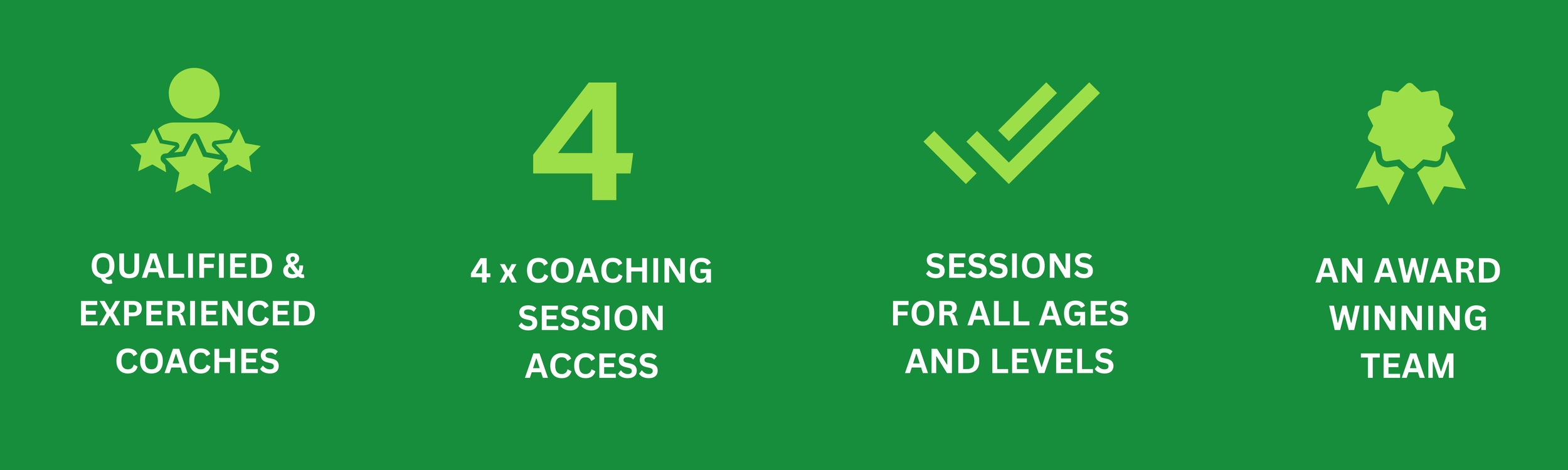 QUALIFIED & EXPERIENCED COACHES

4

4 x COACHING SESSION ACCESS

SESSIONS FOR ALL AGES AND LEVELS

AN AWARD WINNING TEAM